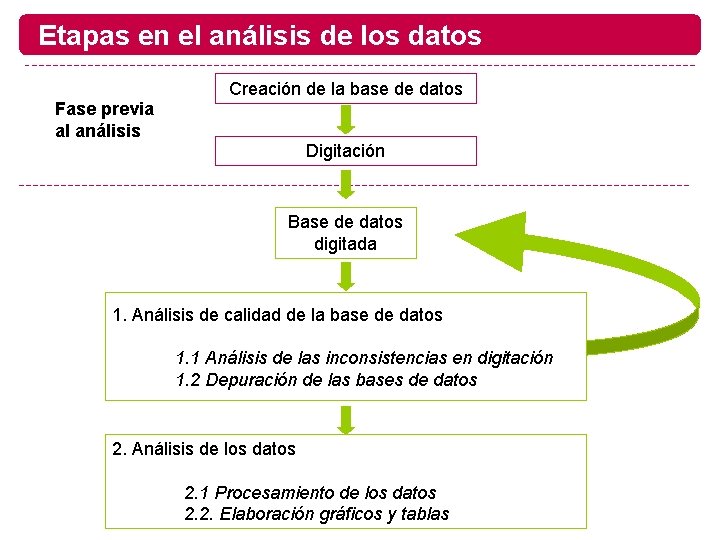 Etapas en el análisis de los datos

Fase previa al análisis

Creación de la base de datos

Digitación

Base de datos digitada

1. Análisis de calidad de la base de datos

1.1 Análisis de las inconsistencias en digitación
1.2 Depuración de las bases de datos

2. Análisis de los datos

2.1 Procesamiento de los datos
2.2. Elaboración gráficos y tablas